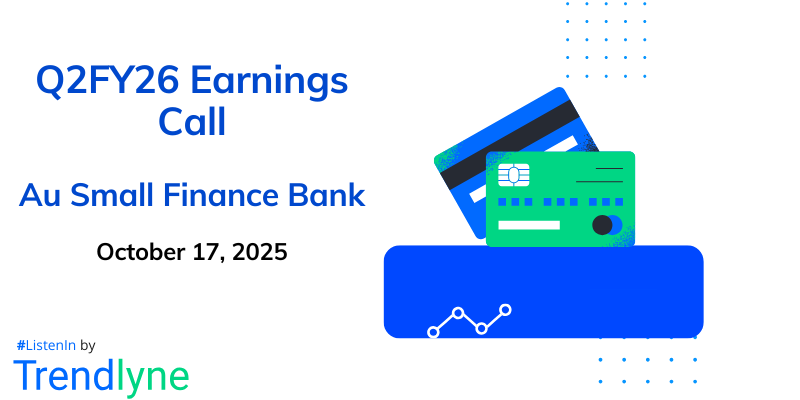 Q2FY26 Earnings Call

Au Small Finance Bank

October 17, 2025

#ListenIn by

Trendlyne